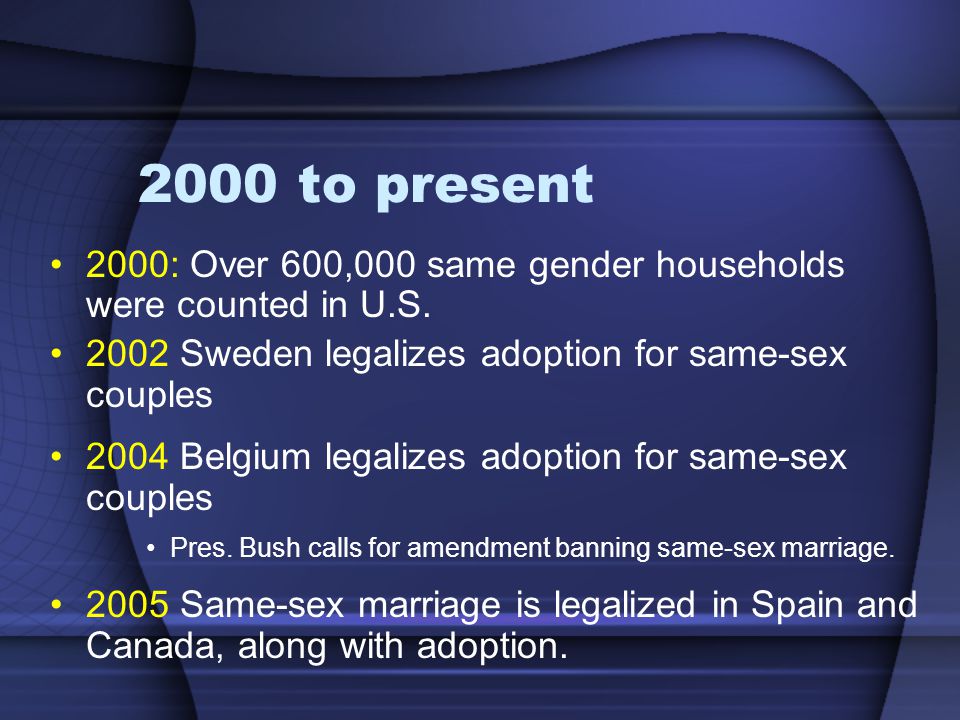 2000 to present

• 2000: Over 600,000 same gender households were counted in U.S.
• 2002 Sweden legalizes adoption for same-sex couples
• 2004 Belgium legalizes adoption for same-sex couples
  • Pres. Bush calls for amendment banning same-sex marriage.
• 2005 Same-sex marriage is legalized in Spain and Canada, along with adoption.